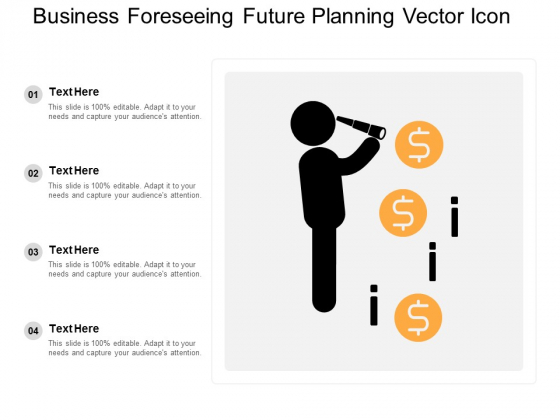 Business Foreseeing Future Planning Vector Icon

01 Text Here
This slide is 100% editable. Adapt it to your needs and capture your audience's attention.

02 Text Here
This slide is 100% editable. Adapt it to your needs and capture your audience's attention.

03 Text Here
This slide is 100% editable. Adapt it to your needs and capture your audience's attention.

04 Text Here
This slide is 100% editable. Adapt it to your needs and capture your audience's attention.

$
$
$